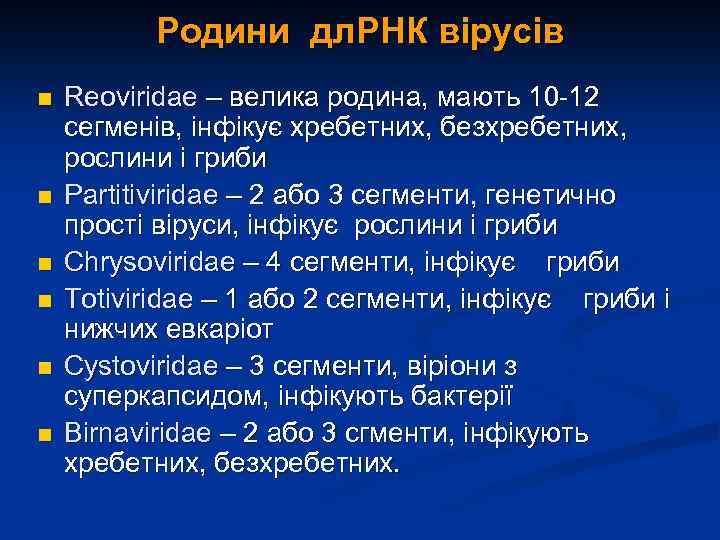 Родини длРНК вірусів

- Reoviridae – велика родина, мають 10-12 сегменів, інфікує хребетних, безхребетних, рослини і гриби
- Partitiviridae – 2 або 3 сегменти, генетично прості віруси, інфікує рослини і гриби
- Chrysoviridae – 4 сегменти, інфікує гриби
- Totiviridae – 1 або 2 сегменти, інфікує гриби і нижчих евкаріот
- Cystoviridae – 3 сегменти, віріони з суперкапсидом, інфікують бактерії
- Birnaviridae – 2 або 3 сгменти, інфікують хребетних, безхребетних.